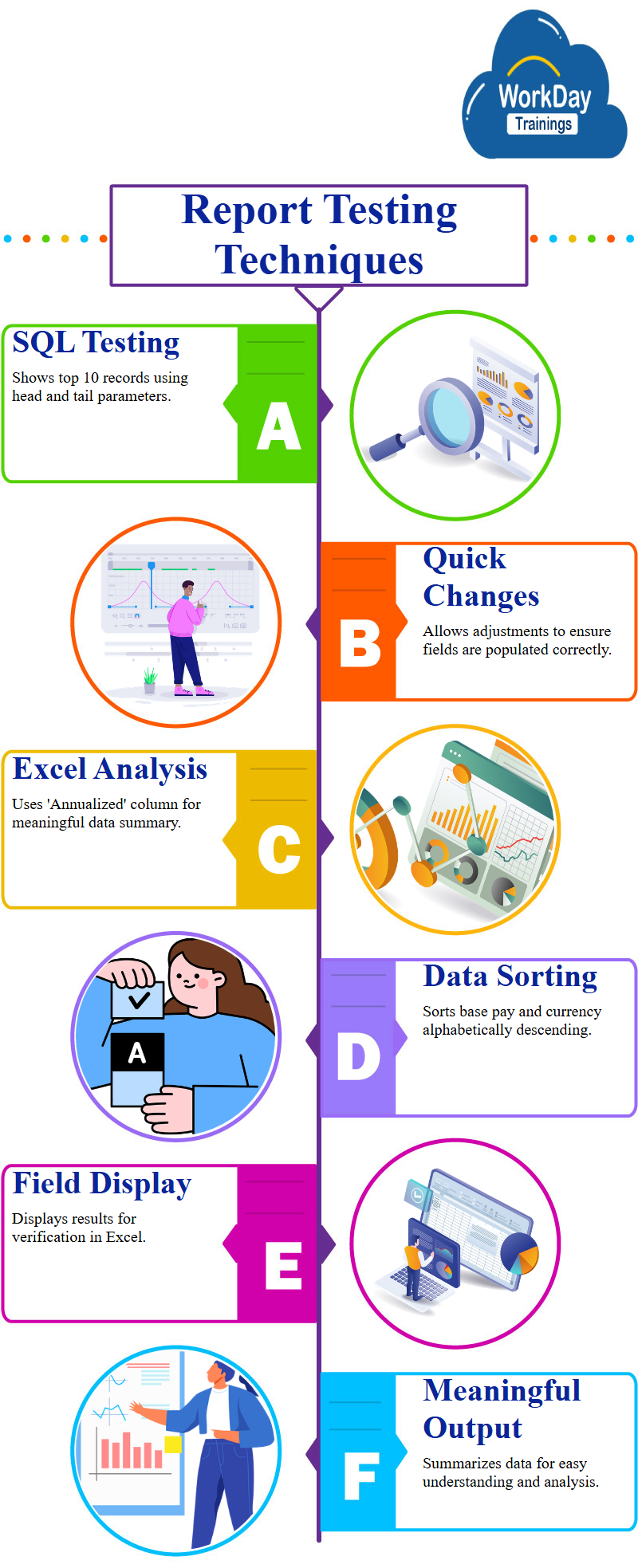 WorkDay Trainings

Report Testing Techniques

SQL Testing
Shows top 10 records using head and tail parameters.
A

B
Quick Changes
Allows adjustments to ensure fields are populated correctly.

Excel Analysis
Uses 'Annualized' column for meaningful data summary.
C

A

D
Data Sorting
Sorts base pay and currency alphabetically descending.

Field Display
Displays results for verification in Excel.
E

F
Meaningful Output
Summarizes data for easy understanding and analysis.